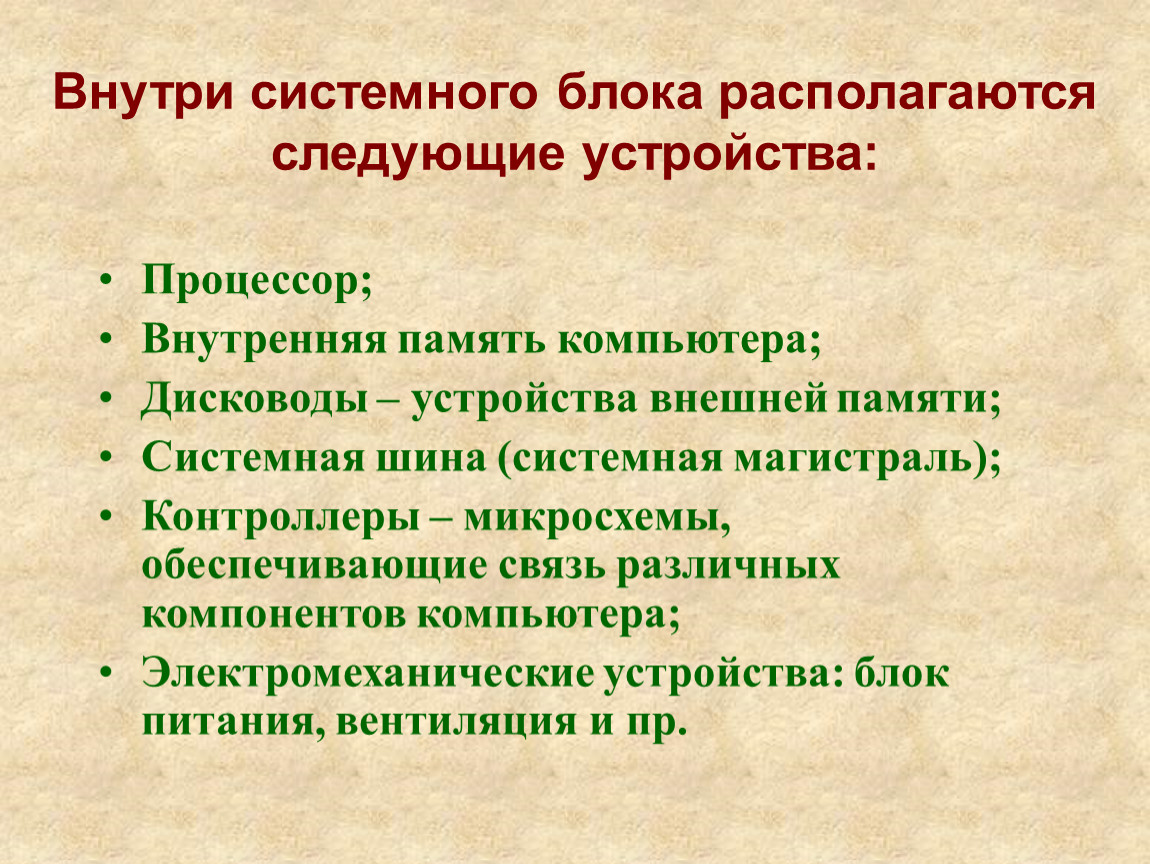 Внутри системного блока располагаются следующие устройства:

• Процессор;
• Внутренняя память компьютера;
• Дисководы – устройства внешней памяти;
• Системная шина (системная магистраль);
• Контроллеры – микросхемы, обеспечивающие связь различных компонентов компьютера;
• Электромеханические устройства: блок питания, вентиляция и пр.